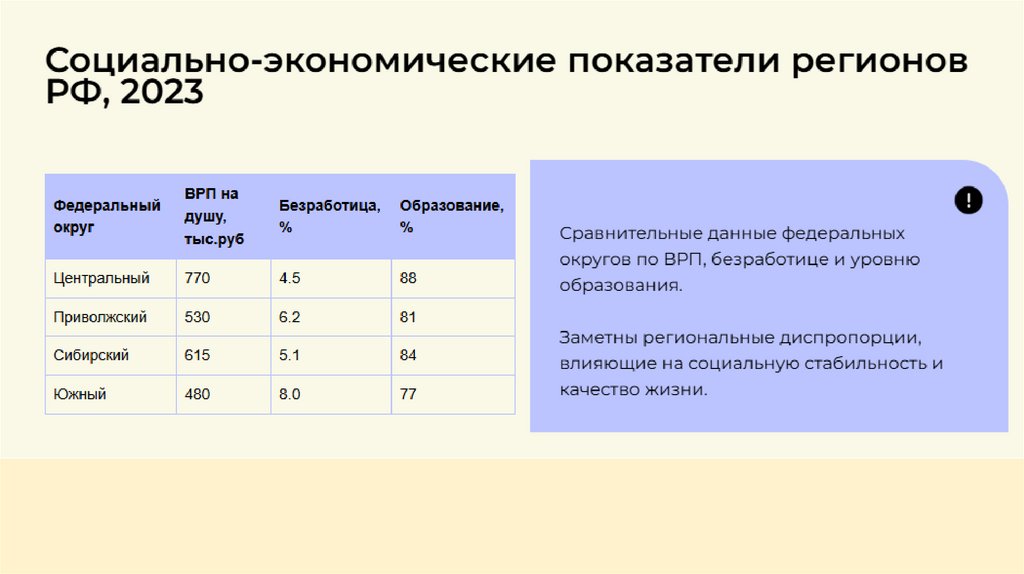 Социально-экономические показатели регионов РФ, 2023

| Федеральный округ | ВРП на душу, тыс.руб | Безработица, % | Образование, % |
|---|---|---|---|
| Центральный | 770 | 4.5 | 88 |
| Приволжский | 530 | 6.2 | 81 |
| Сибирский | 615 | 5.1 | 84 |
| Южный | 480 | 8.0 | 77 |

!

Сравнительные данные федеральных округов по ВРП, безработице и уровню образования.

Заметны региональные диспропорции, влияющие на социальную стабильность и качество жизни.